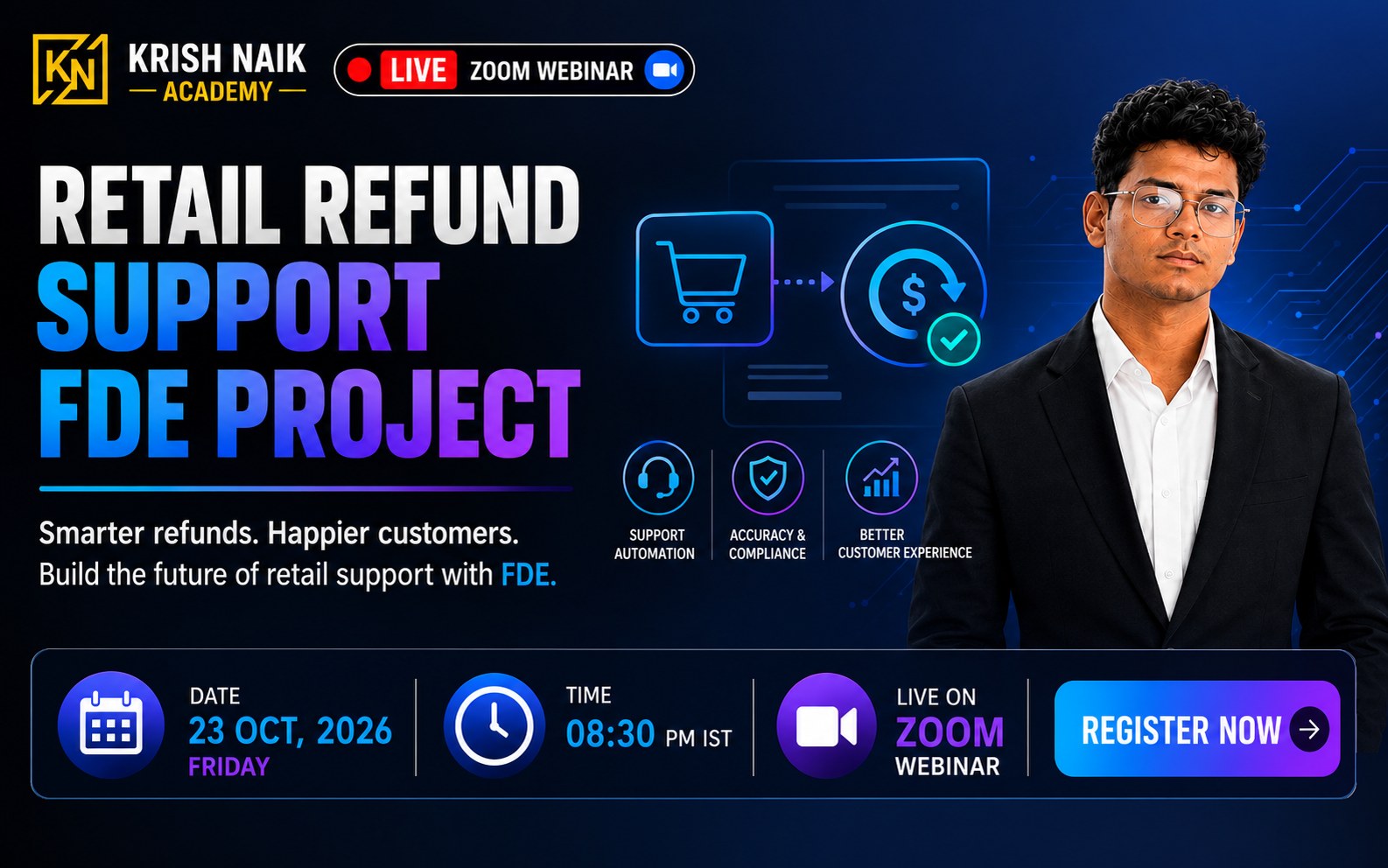 KN KRISH NAIK
ACADEMY

LIVE ZOOM WEBINAR

RETAIL REFUND
SUPPORT
FDE PROJECT

Smarter refunds. Happier customers.
Build the future of retail support with FDE.

$

SUPPORT AUTOMATION

ACCURACY & COMPLIANCE

BETTER CUSTOMER EXPERIENCE

DATE
23 OCT, 2026
FRIDAY

TIME
08:30 PM IST

LIVE ON
ZOOM
WEBINAR

REGISTER NOW